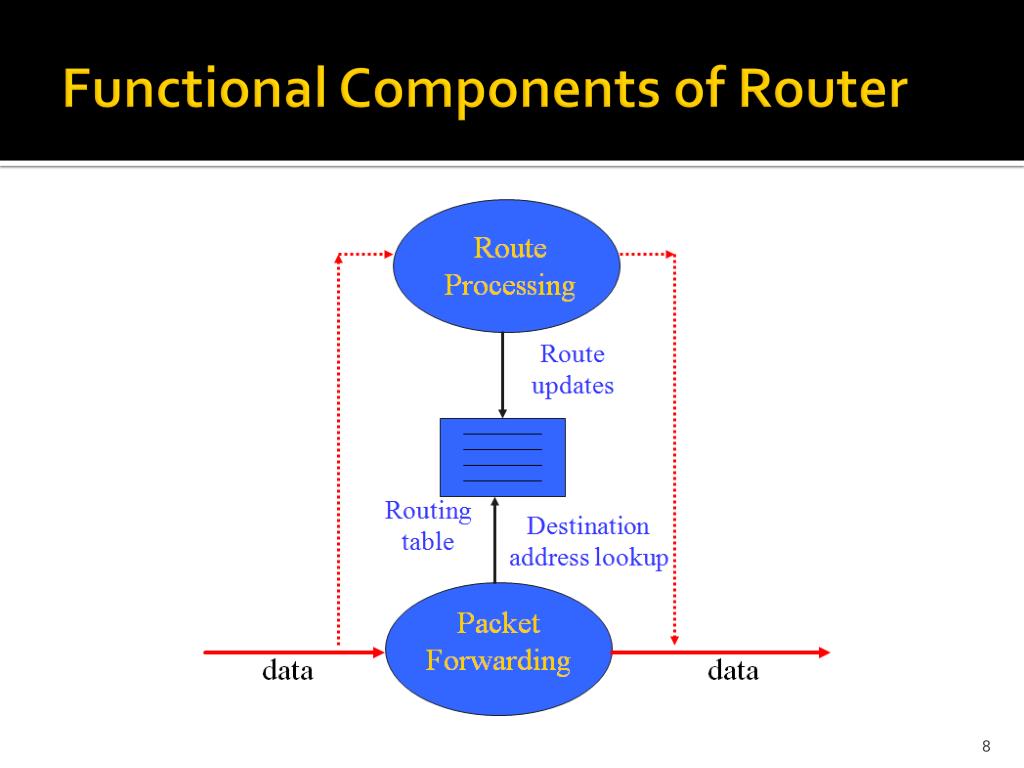 Functional Components of Router

Route Processing

Route updates

Routing table

Destination address lookup

Packet Forwarding

data

data

8